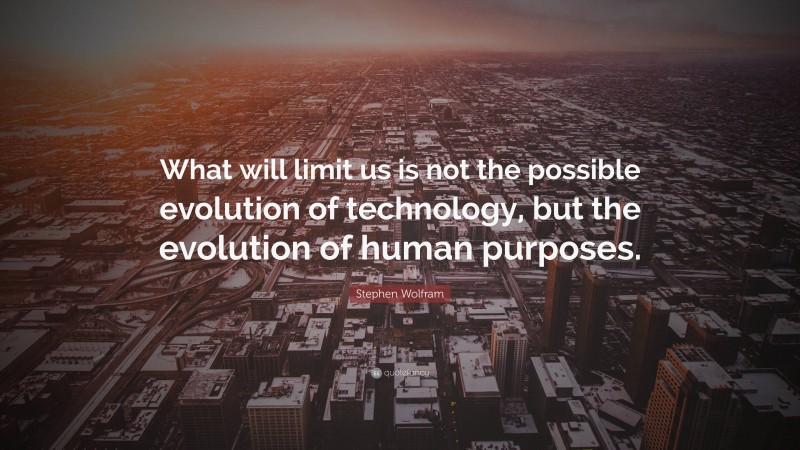 What will limit us is not the possible evolution of technology, but the evolution of human purposes.

Stephen Wolfram

quotefancy